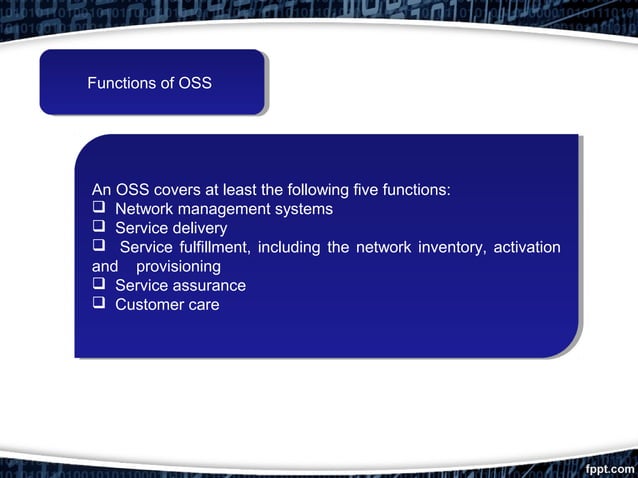 Functions of OSS

An OSS covers at least the following five functions:
❑ Network management systems
❑ Service delivery
❑ Service fulfillment, including the network inventory, activation and provisioning
❑ Service assurance
❑ Customer care

fppt.com